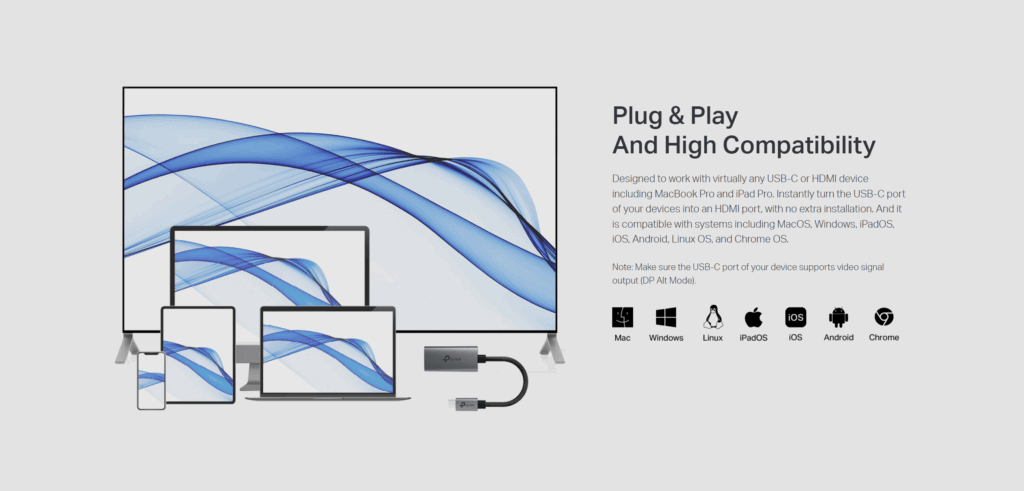 Plug & Play
And High Compatibility

Designed to work with virtually any USB-C or HDMI device including MacBook Pro and iPad Pro. Instantly turn the USB-C port of your devices into an HDMI port, with no extra installation. And it is compatible with systems including MacOS, Windows, iPadOS, iOS, Android, Linux OS, and Chrome OS.

Note: Make sure the USB-C port of your device supports video signal output (DP Alt Mode).

iOS

Mac Windows Linux iPadOS iOS Android Chrome